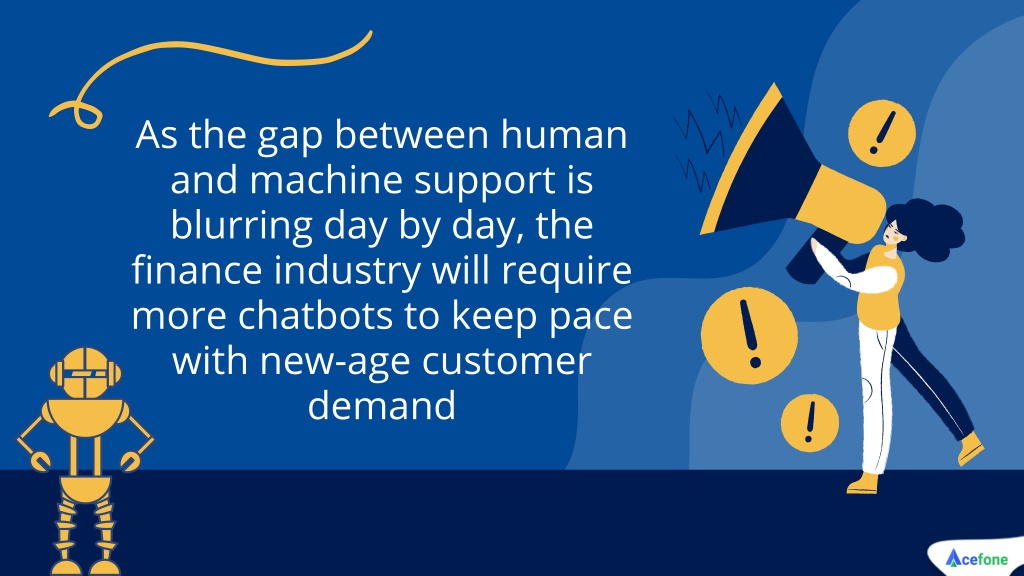 As the gap between human and machine support is blurring day by day, the finance industry will require more chatbots to keep pace with new-age customer demand

!

!

!

Acefone